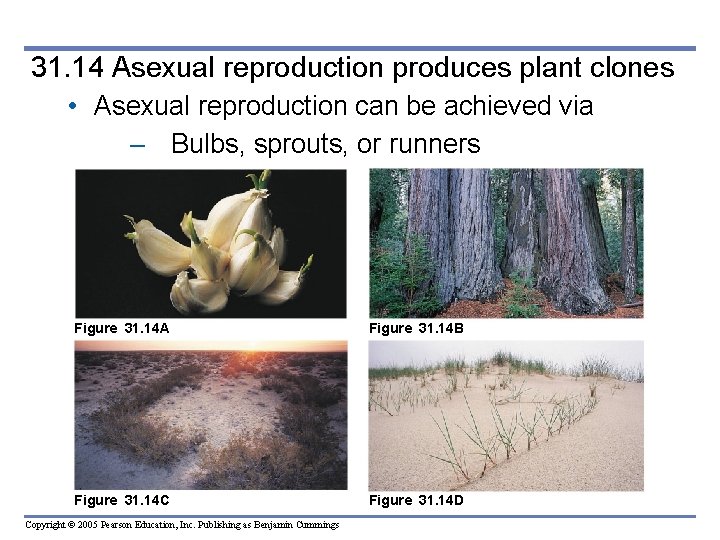 31.14 Asexual reproduction produces plant clones

• Asexual reproduction can be achieved via

- Bulbs, sprouts, or runners

Figure 31.14A

Figure 31.14B

Figure 31.14C

Figure 31.14D

Copyright © 2005 Pearson Education, Inc. Publishing as Benjamin Cummings